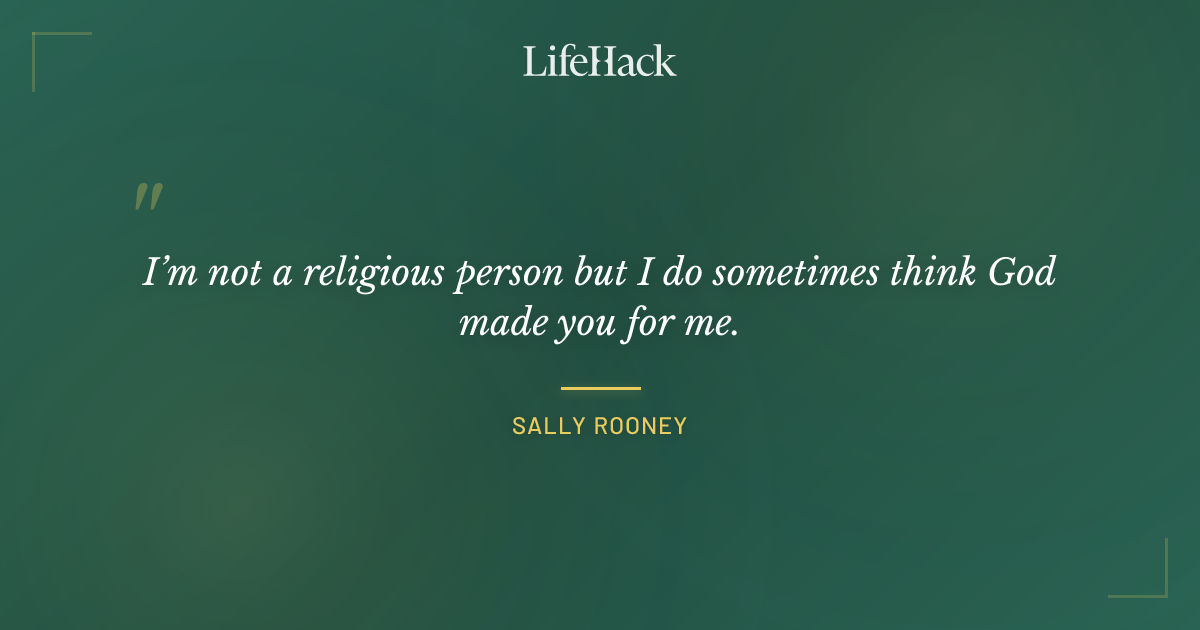 LifeHack

"

I'm not a religious person but I do sometimes think God made you for me.

SALLY ROONEY